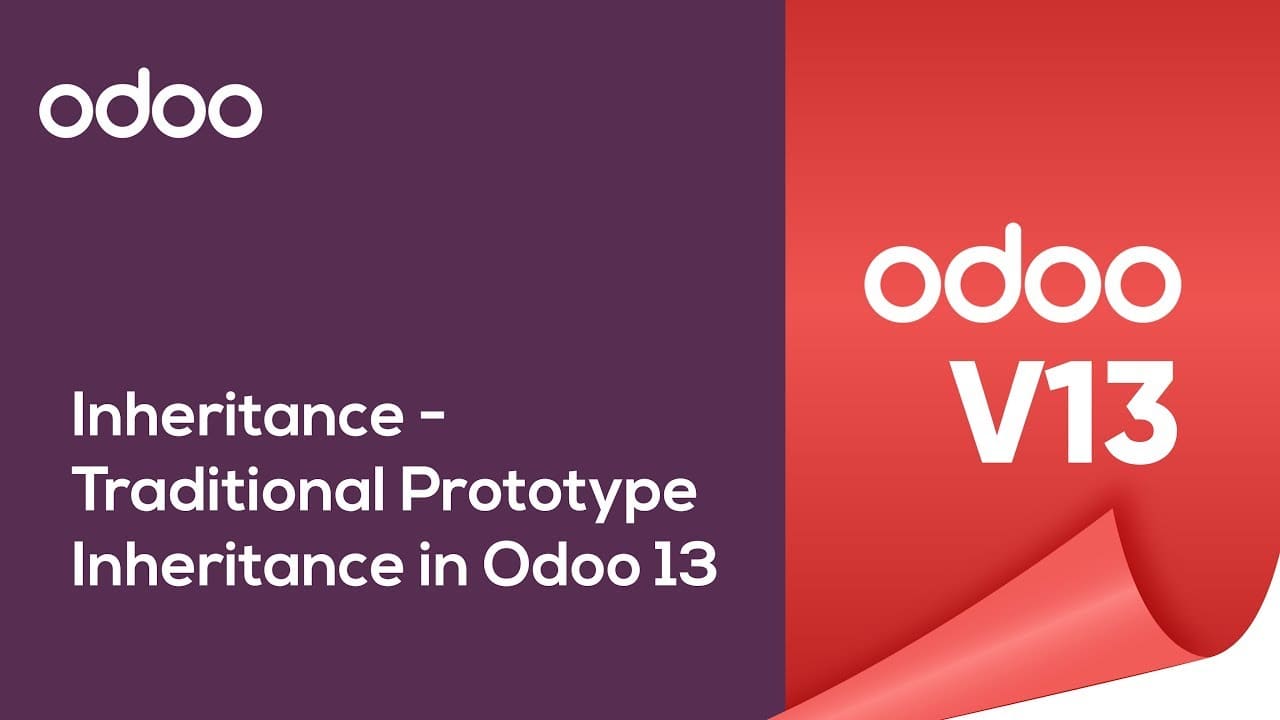 odoo

Inheritance - Traditional Prototype Inheritance in Odoo 13

odoo
V13